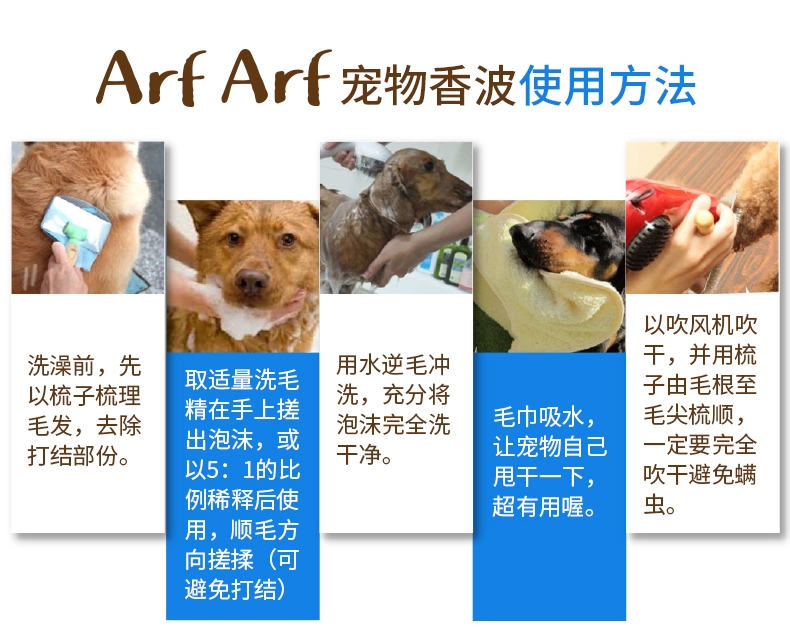 Arf Arf 宠物香波使用方法

洗澡前，先以梳子梳理毛发，去除打结部份。

取适量洗毛精在手上搓出泡沫，或以5：1的比例稀释后使用，顺毛方向搓揉（可避免打结）

用水逆毛冲洗，充分将泡沫完全洗干净。

毛巾吸水，让宠物自己甩干一下，超有用喔。

以吹风机吹干，并用梳子由毛根至毛尖梳顺，一定要完全吹干避免螨虫。